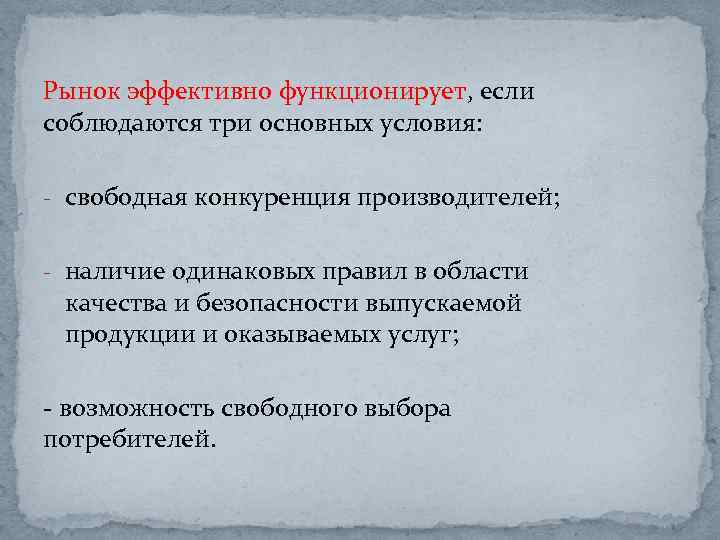 Рынок эффективно функционирует, если соблюдаются три основных условия:

- свободная конкуренция производителей;

- наличие одинаковых правил в области качества и безопасности выпускаемой продукции и оказываемых услуг;

- возможность свободного выбора потребителей.